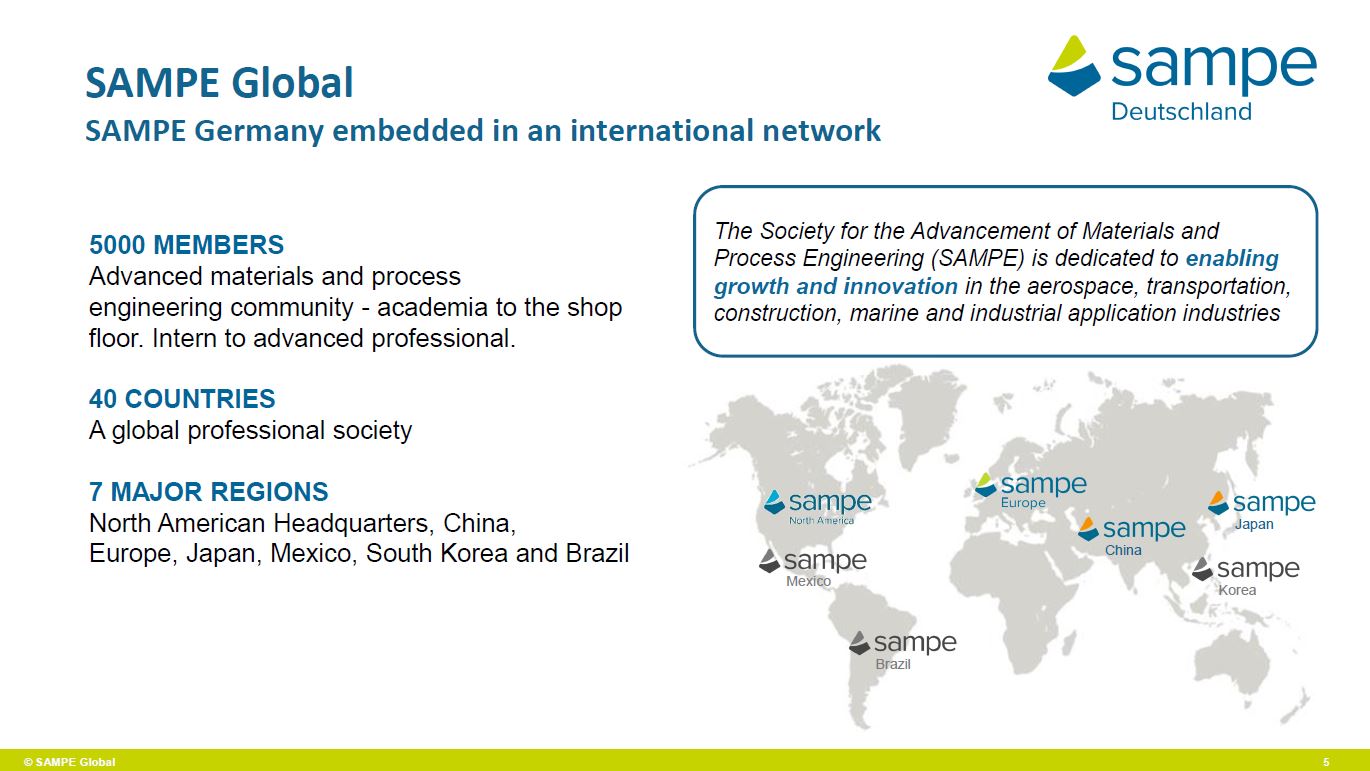 SAMPE Global
SAMPE Germany embedded in an international network

sampe
Deutschland

5000 MEMBERS
Advanced materials and process engineering community - academia to the shop floor. Intern to advanced professional.

40 COUNTRIES
A global professional society

7 MAJOR REGIONS
North American Headquarters, China, Europe, Japan, Mexico, South Korea and Brazil

The Society for the Advancement of Materials and Process Engineering (SAMPE) is dedicated to enabling growth and innovation in the aerospace, transportation, construction, marine and industrial application industries

sampe
North America

sampe
Mexico

sampe
Brazil

sampe
Europe

sampe
China

sampe
Japan

sampe
Korea

© SAMPE Global

5